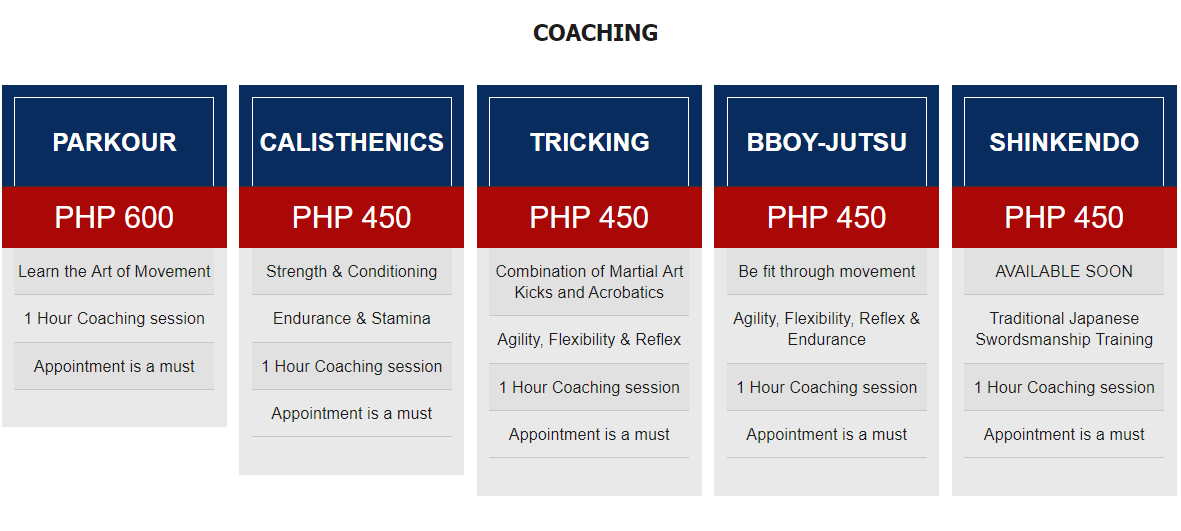 COACHING

PARKOUR

PHP 600

Learn the Art of Movement

1 Hour Coaching session

Appointment is a must

CALISTHENICS

PHP 450

Strength & Conditioning

Endurance & Stamina

1 Hour Coaching session

Appointment is a must

TRICKING

PHP 450

Combination of Martial Art Kicks and Acrobatics

Agility, Flexibility & Reflex

1 Hour Coaching session

Appointment is a must

BBOY-JUTSU

PHP 450

Be fit through movement

Agility, Flexibility, Reflex & Endurance

1 Hour Coaching session

Appointment is a must

SHINKENDO

PHP 450

AVAILABLE SOON

Traditional Japanese Swordsmanship Training

1 Hour Coaching session

Appointment is a must